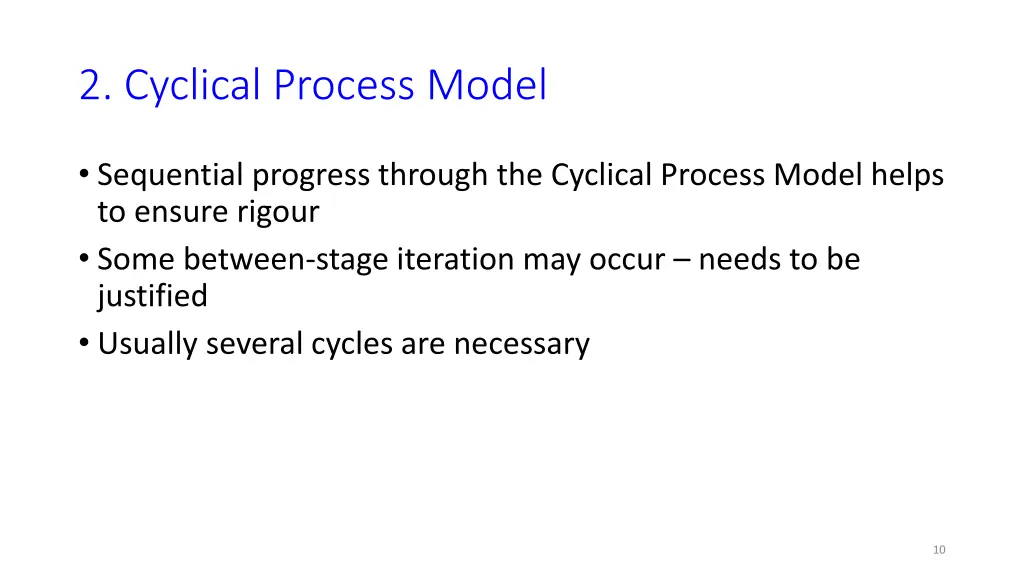 2. Cyclical Process Model

• Sequential progress through the Cyclical Process Model helps to ensure rigour
• Some between-stage iteration may occur – needs to be justified
• Usually several cycles are necessary

10